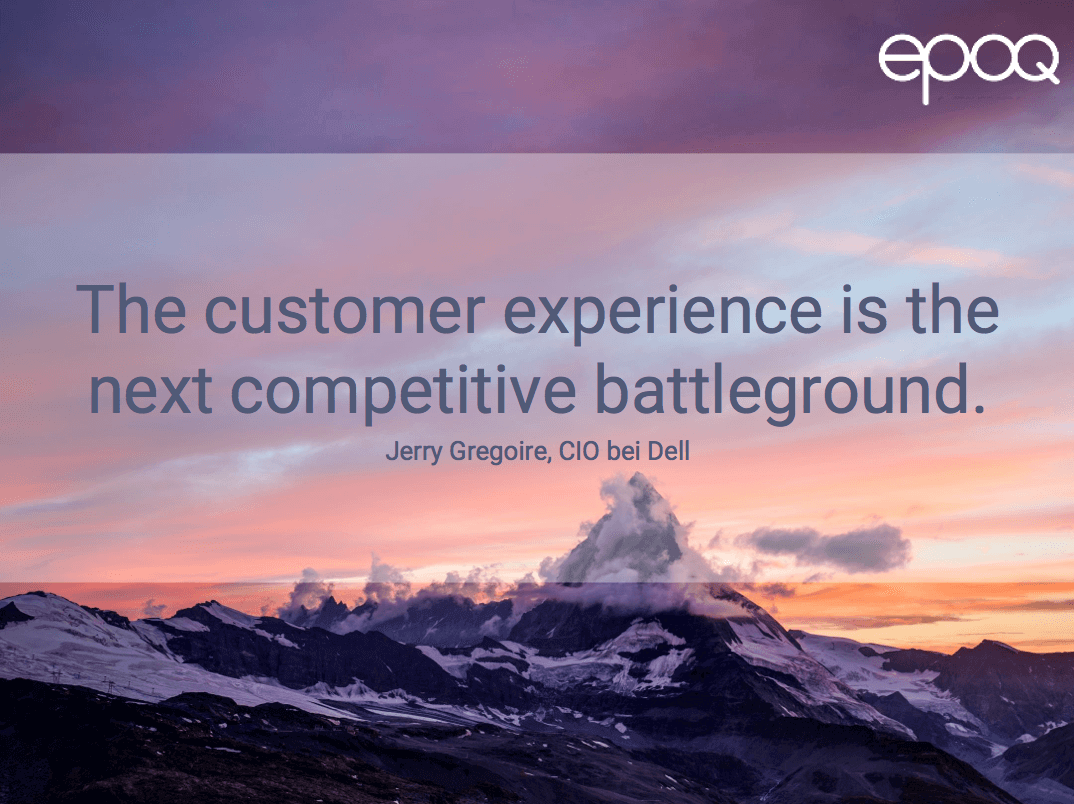 epoq

The customer experience is the next competitive battleground.

Jerry Gregoire, CIO bei Dell